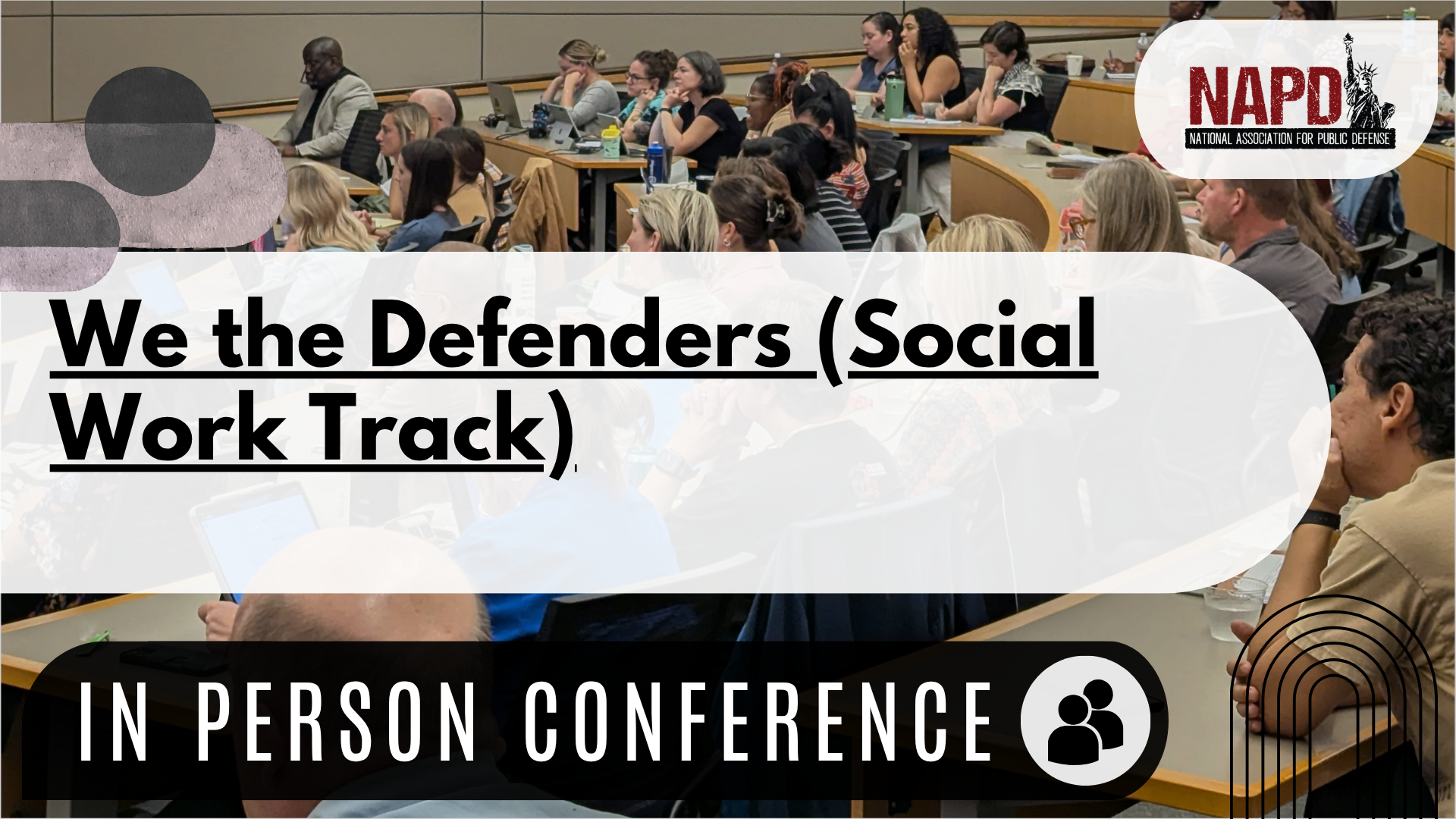 NAPD
NATIONAL ASSOCIATION FOR PUBLIC DEFENSE

We the Defenders (Social Work Track)

IN PERSON CONFERENCE